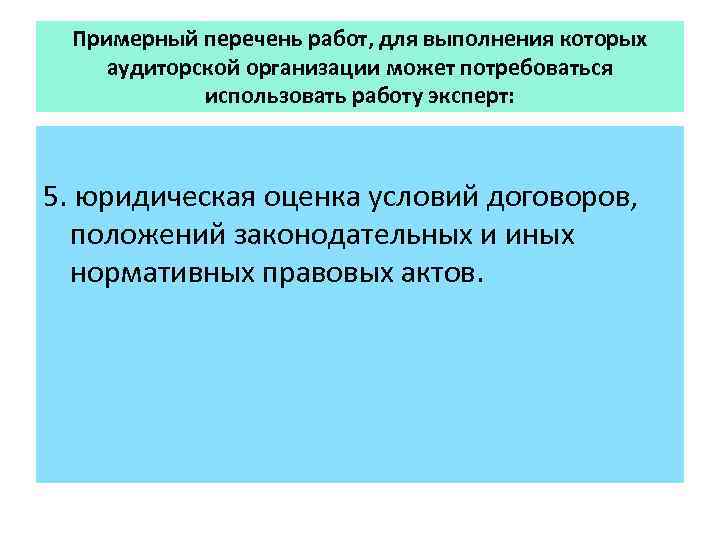 Примерный перечень работ, для выполнения которых аудиторской организации может потребоваться использовать работу эксперт:

5. юридическая оценка условий договоров, положений законодательных и иных нормативных правовых актов.